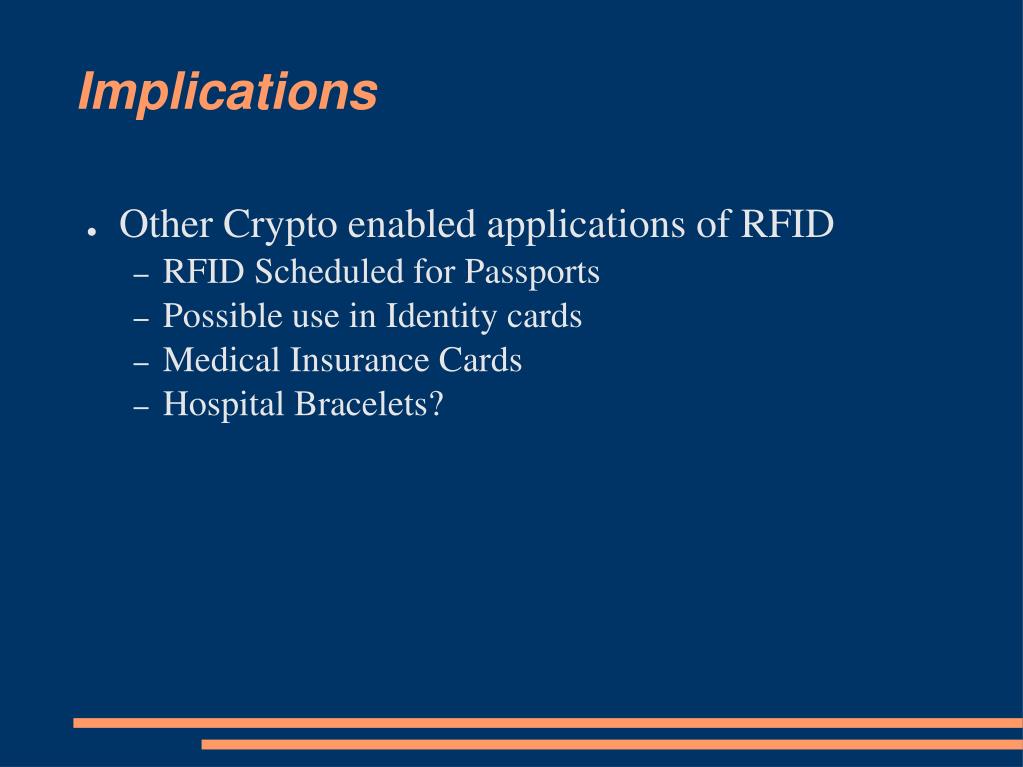 Implications

● Other Crypto enabled applications of RFID
– RFID Scheduled for Passports
– Possible use in Identity cards
– Medical Insurance Cards
– Hospital Bracelets?